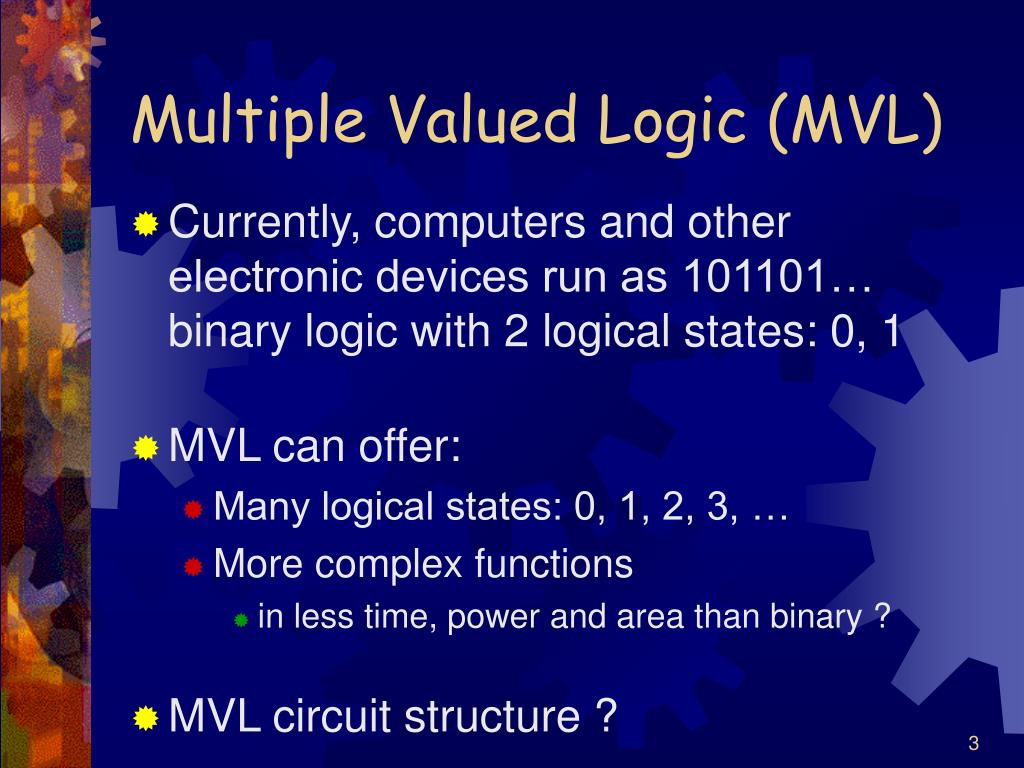 Multiple Valued Logic (MVL)

Currently, computers and other electronic devices run as 101101… binary logic with 2 logical states: 0, 1

MVL can offer:

Many logical states: 0, 1, 2, 3, …

More complex functions

in less time, power and area than binary ?

MVL circuit structure ?

3